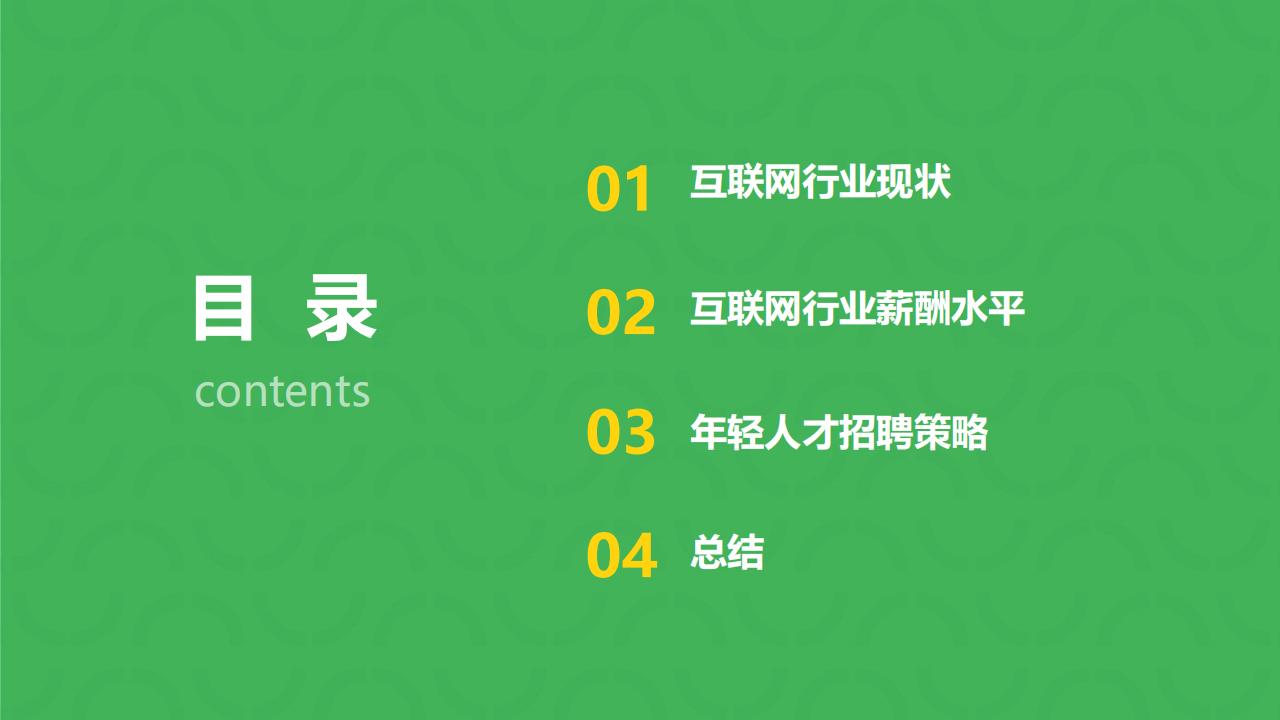 目 录
contents

01 互联网行业现状

02 互联网行业薪酬水平

03 年轻人才招聘策略

04 总结